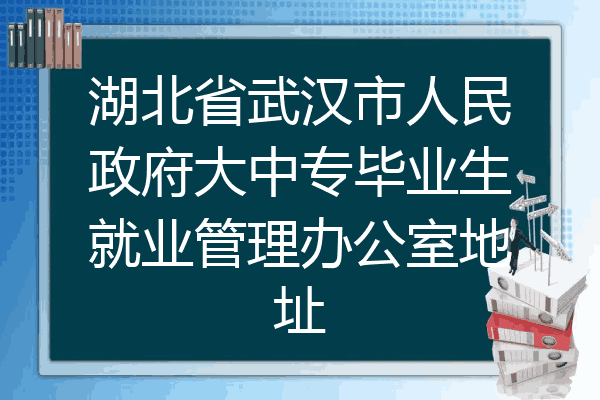 湖北省武汉市人民政府大中专毕业生就业管理办公室地址